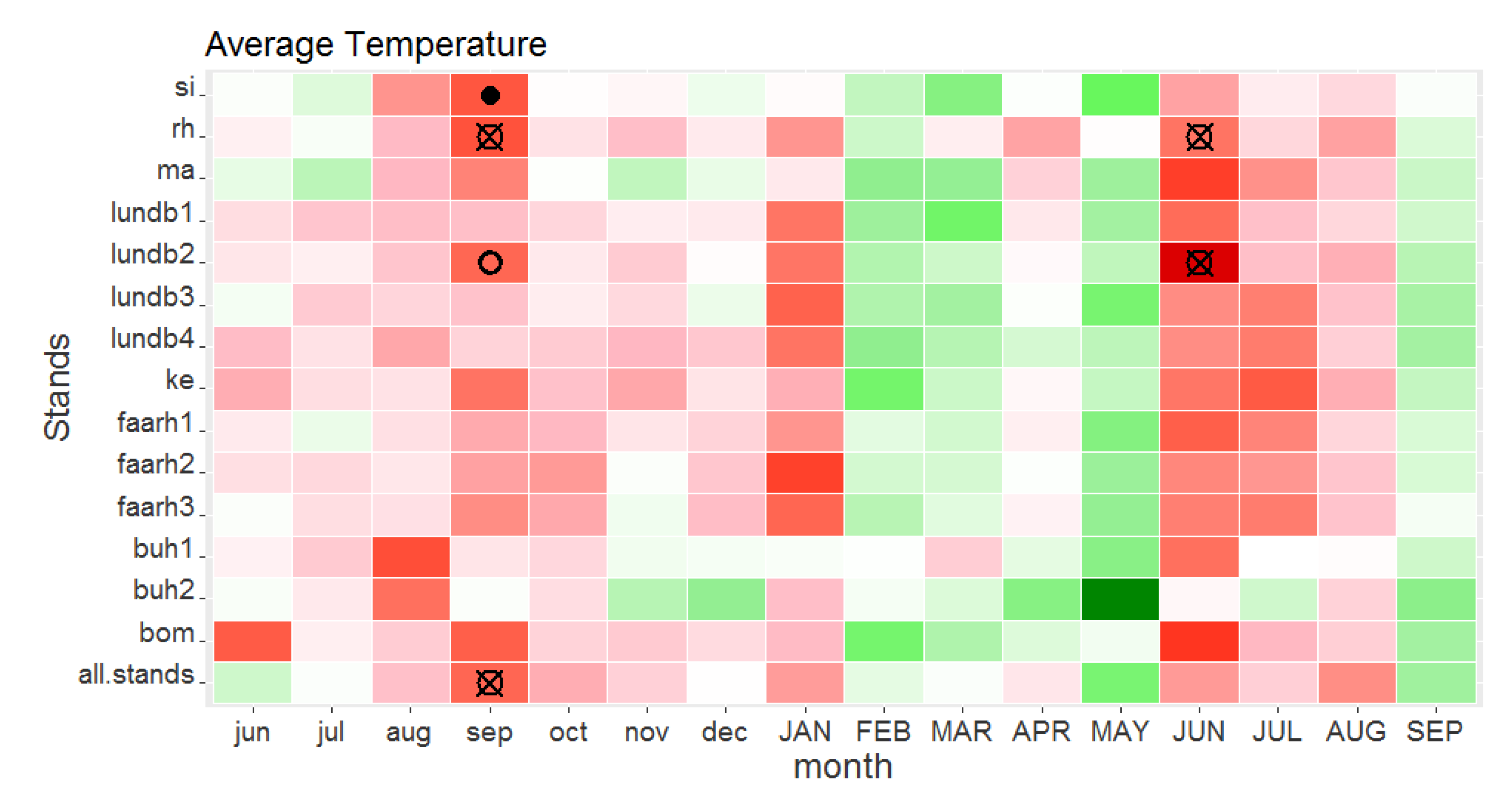 Average Temperature

Stands

si
rh
ma
lundb1
lundb2
lundb3
lundb4
ke
faarh1
faarh2
faarh3
buh1
buh2
bom
all.stands

jun jul aug sep oct nov dec JAN FEB MAR APR MAY JUN JUL AUG SEP

month